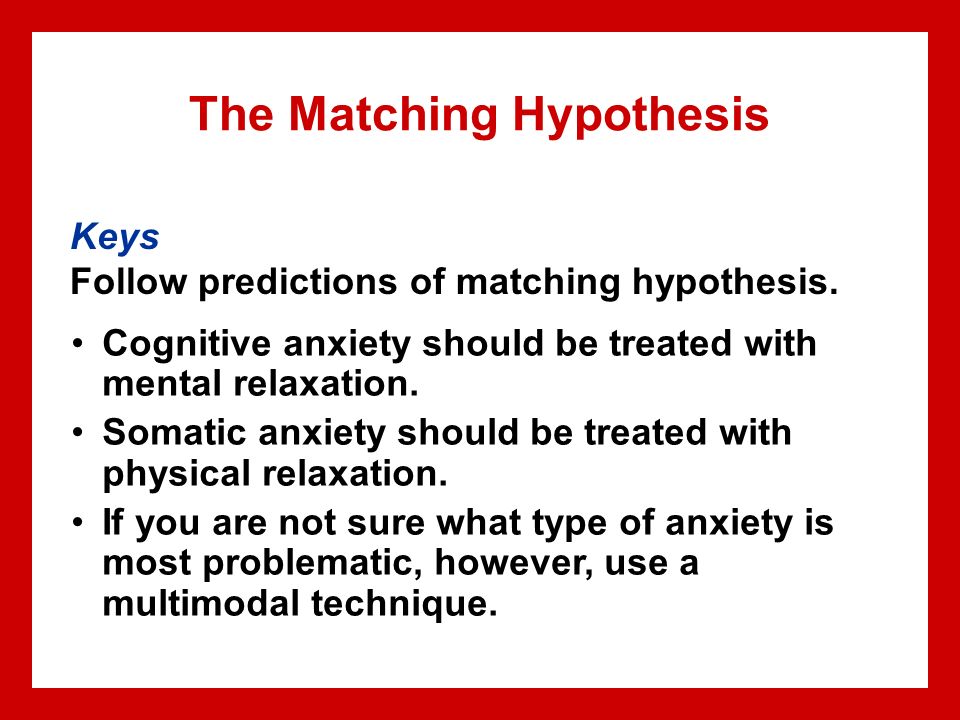 The Matching Hypothesis

Keys
Follow predictions of matching hypothesis.

• Cognitive anxiety should be treated with mental relaxation.
• Somatic anxiety should be treated with physical relaxation.
• If you are not sure what type of anxiety is most problematic, however, use a multimodal technique.